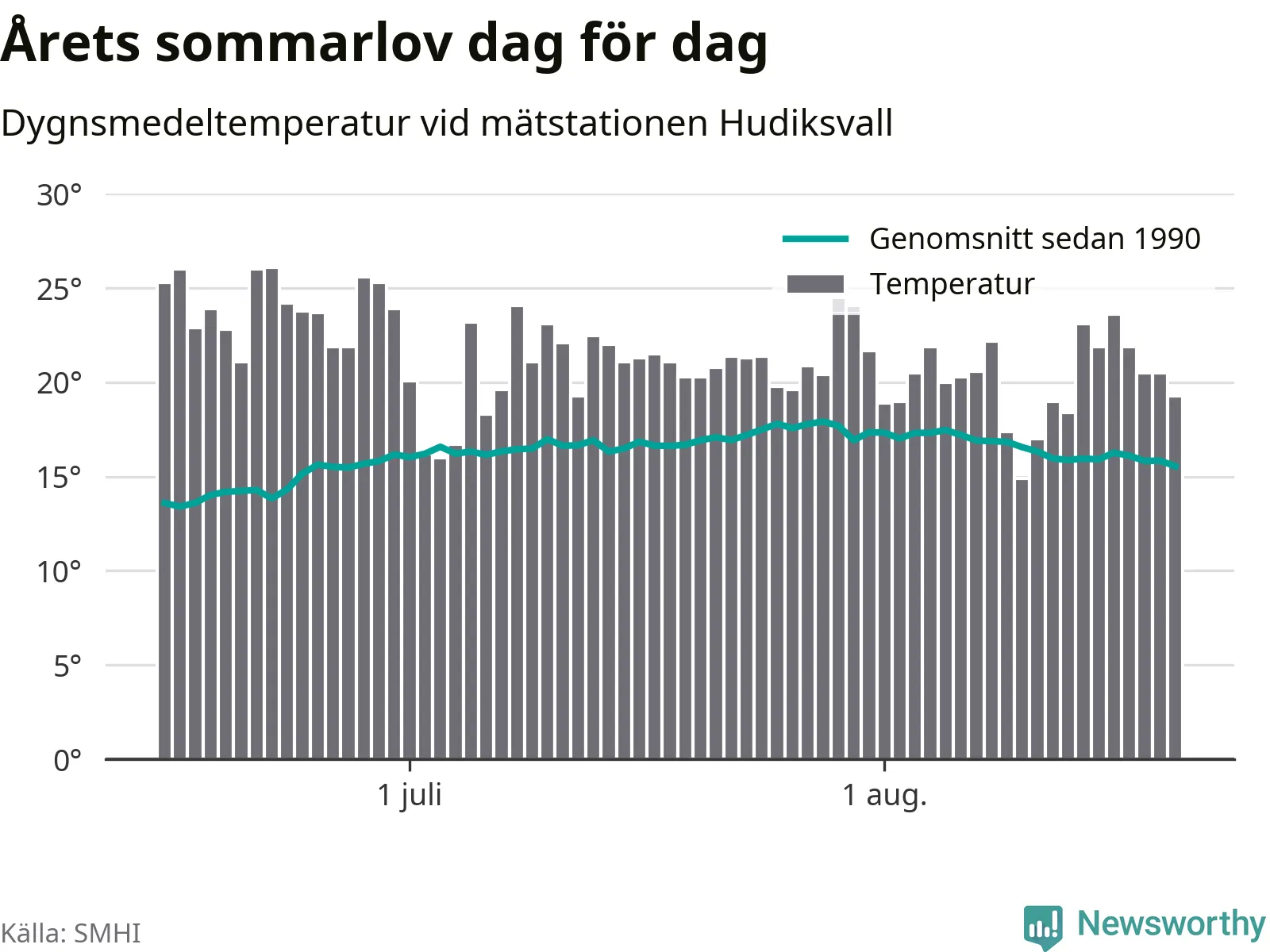 Årets sommarlov dag för dag

Dygnsmedeltemperatur vid mätstationen Hudiksvall

30°
25°
20°
15°
10°
5°
0°

Genomsnitt sedan 1990
Temperatur

1 juli
1 aug.

Källa: SMHI

Newsworthy